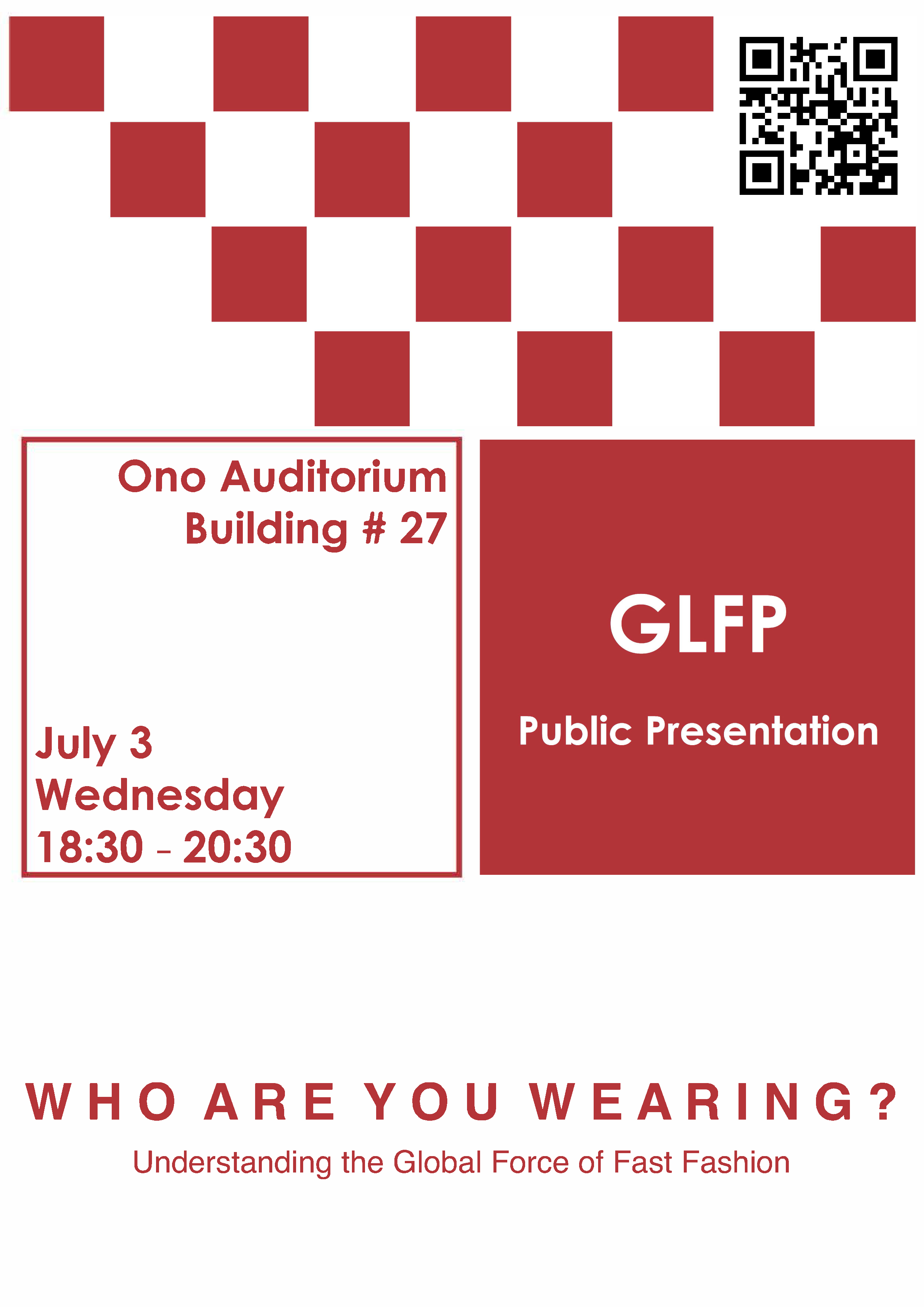 Ono Auditorium
Building # 27

July 3
Wednesday
18:30 - 20:30

GLFP

Public Presentation

WHO ARE YOU WEARING?

Understanding the Global Force of Fast Fashion